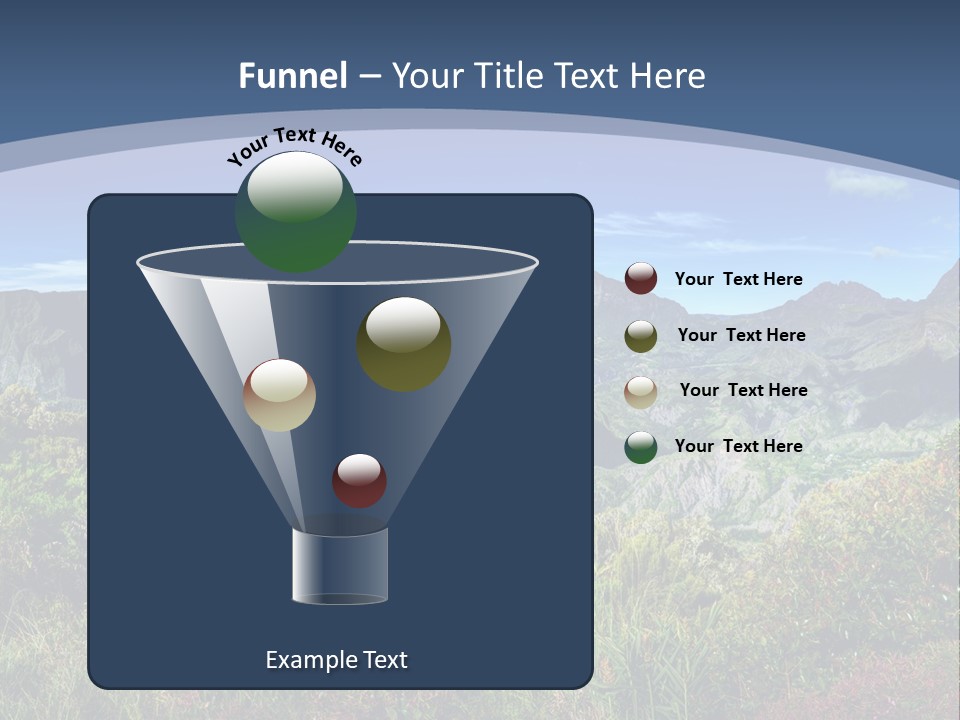 Funnel – Your Title Text Here

Your Text Here

Your Text Here

Your Text Here

Your Text Here

Your Text Here

Example Text